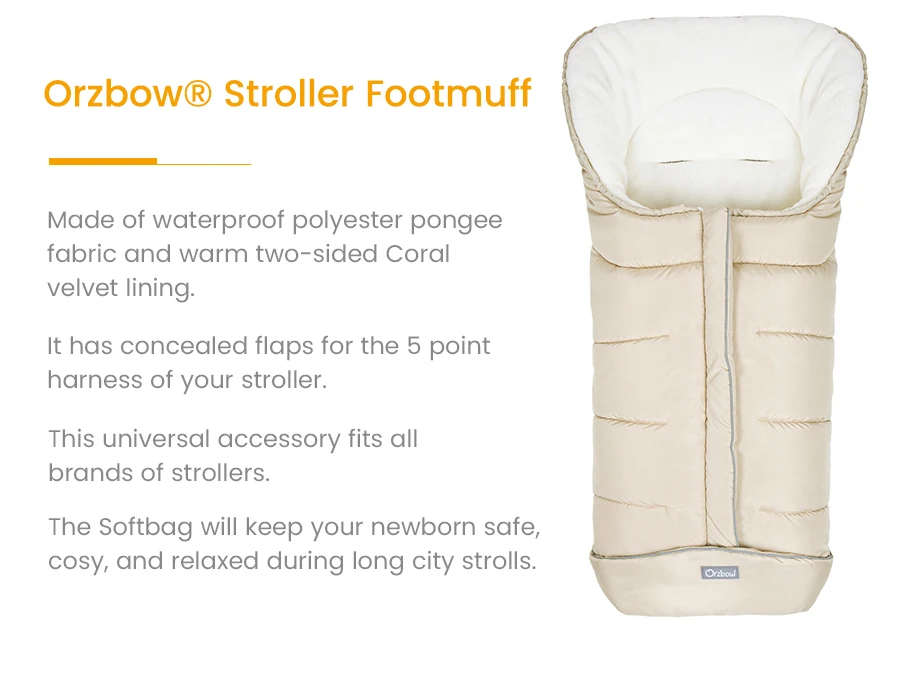 Orzbow® Stroller Footmuff

Made of waterproof polyester pongee fabric and warm two-sided Coral velvet lining.

It has concealed flaps for the 5 point harness of your stroller.

This universal accessory fits all brands of strollers.

The Softbag will keep your newborn safe, cosy, and relaxed during long city strolls.

Orzbow